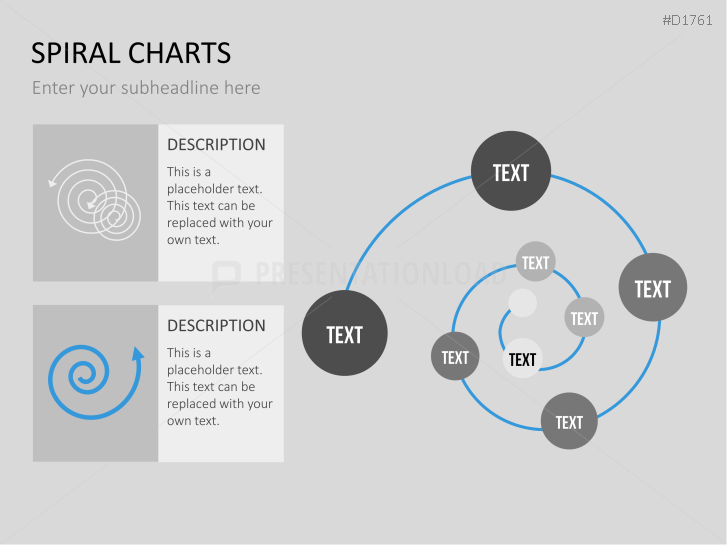 #D1761

SPIRAL CHARTS

Enter your subheadline here

DESCRIPTION

This is a placeholder text. This text can be replaced with your own text.

DESCRIPTION

This is a placeholder text. This text can be replaced with your own text.

PRESENTATIONLOAD

TEXT

TEXT

TEXT

TEXT

TEXT

TEXT

TEXT

TEXT